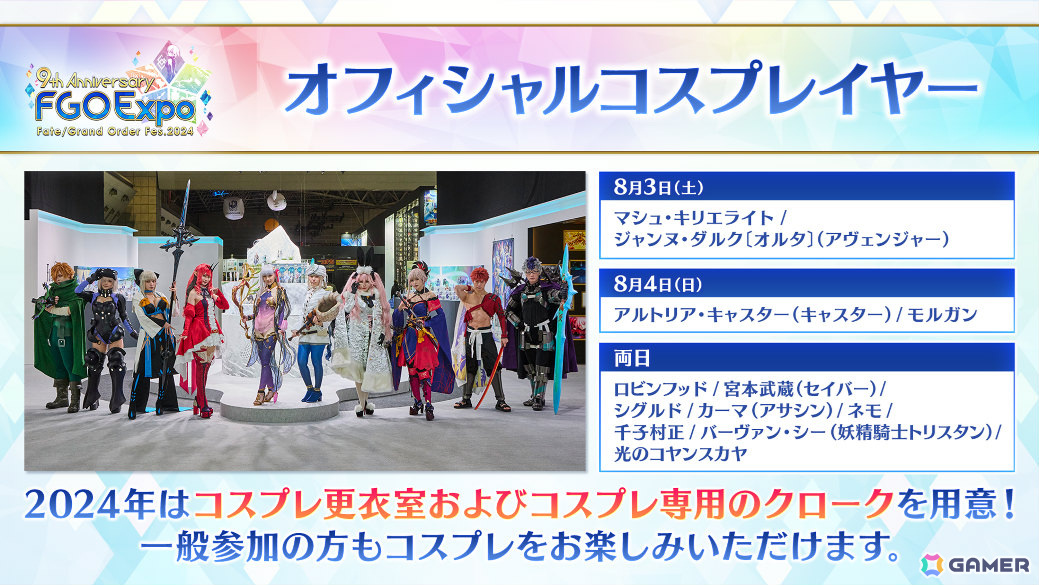 9th Anniversary
FGO Expo
Fate/Grand Order Fes.2024

オフィシャルコスプレイヤー

8月3日(土)
マシュ・キリエライト / ジャンヌ・ダルク〔オルタ〕(アヴェンジャー)

8月4日(日)
アルトリア・キャスター(キャスター) / モルガン

両日
ロビンフッド / 宮本武蔵(セイバー) / シグルド / カーマ(アサシン) / ネモ / 千子村正 / バーヴァン・シー(妖精騎士トリスタン) / 光のコヤンスカヤ

2024年はコスプレ更衣室およびコスプレ専用のクロークを用意!
一般参加の方もコスプレをお楽しみいただけます。

GAMER